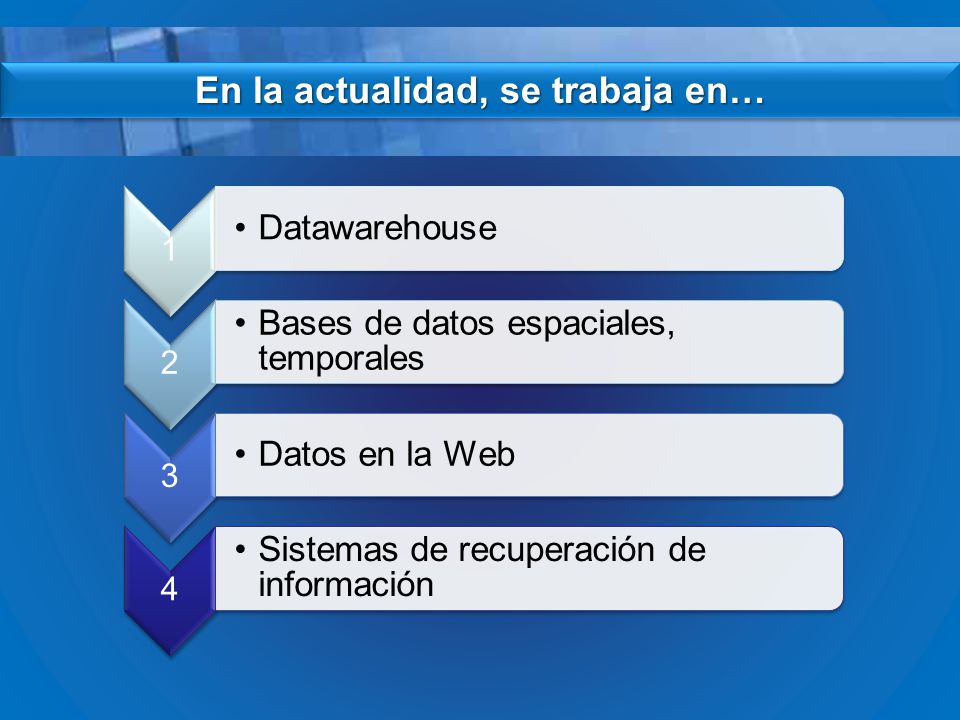 En la actualidad, se trabaja en…

1
• Datawarehouse

2
• Bases de datos espaciales, temporales

3
• Datos en la Web

4
• Sistemas de recuperación de información